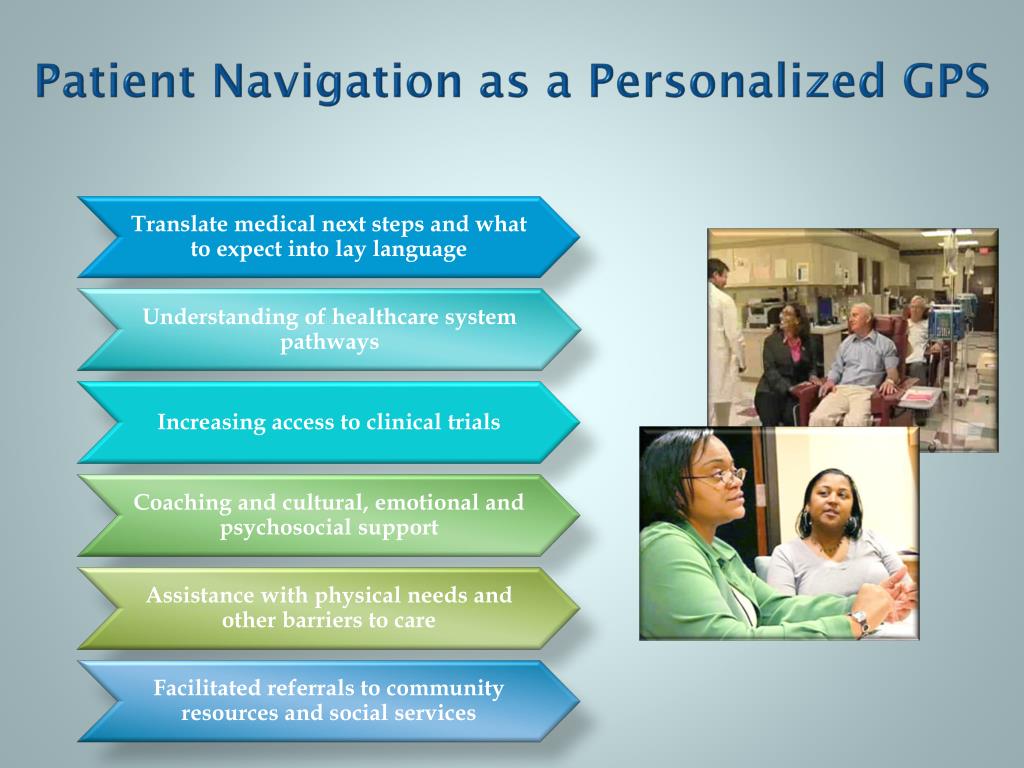 Patient Navigation as a Personalized GPS

Translate medical next steps and what to expect into lay language

Understanding of healthcare system pathways

Increasing access to clinical trials

Coaching and cultural, emotional and psychosocial support

Assistance with physical needs and other barriers to care

Facilitated referrals to community resources and social services